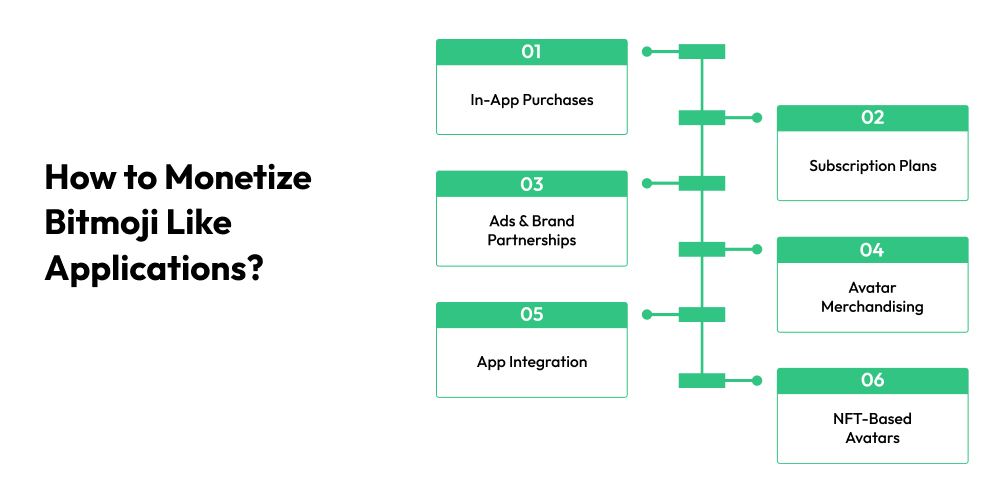 How to Monetize Bitmoji Like Applications?

01
In-App Purchases

02
Subscription Plans

03
Ads & Brand Partnerships

04
Avatar Merchandising

05
App Integration

06
NFT-Based Avatars